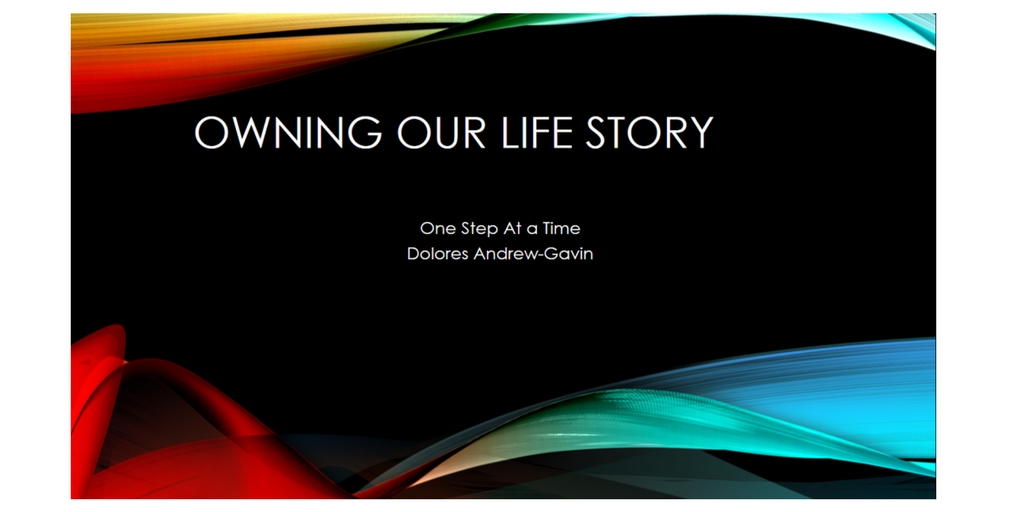 OWNING OUR LIFE STORY

One Step At a Time
Dolores Andrew-Gavin